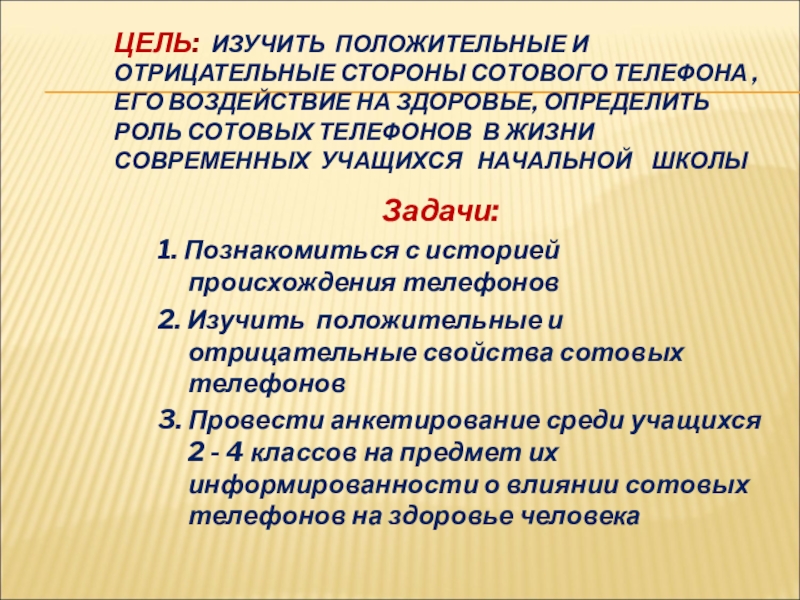 ЦЕЛЬ: ИЗУЧИТЬ ПОЛОЖИТЕЛЬНЫЕ И ОТРИЦАТЕЛЬНЫЕ СТОРОНЫ СОТОВОГО ТЕЛЕФОНА , ЕГО ВОЗДЕЙСТВИЕ НА ЗДОРОВЬЕ, ОПРЕДЕЛИТЬ РОЛЬ СОТОВЫХ ТЕЛЕФОНОВ В ЖИЗНИ СОВРЕМЕННЫХ УЧАЩИХСЯ НАЧАЛЬНОЙ ШКОЛЫ

Задачи:

1. Познакомиться с историей происхождения телефонов

2. Изучить положительные и отрицательные свойства сотовых телефонов

3. Провести анкетирование среди учащихся 2 - 4 классов на предмет их информированности о влиянии сотовых телефонов на здоровье человека